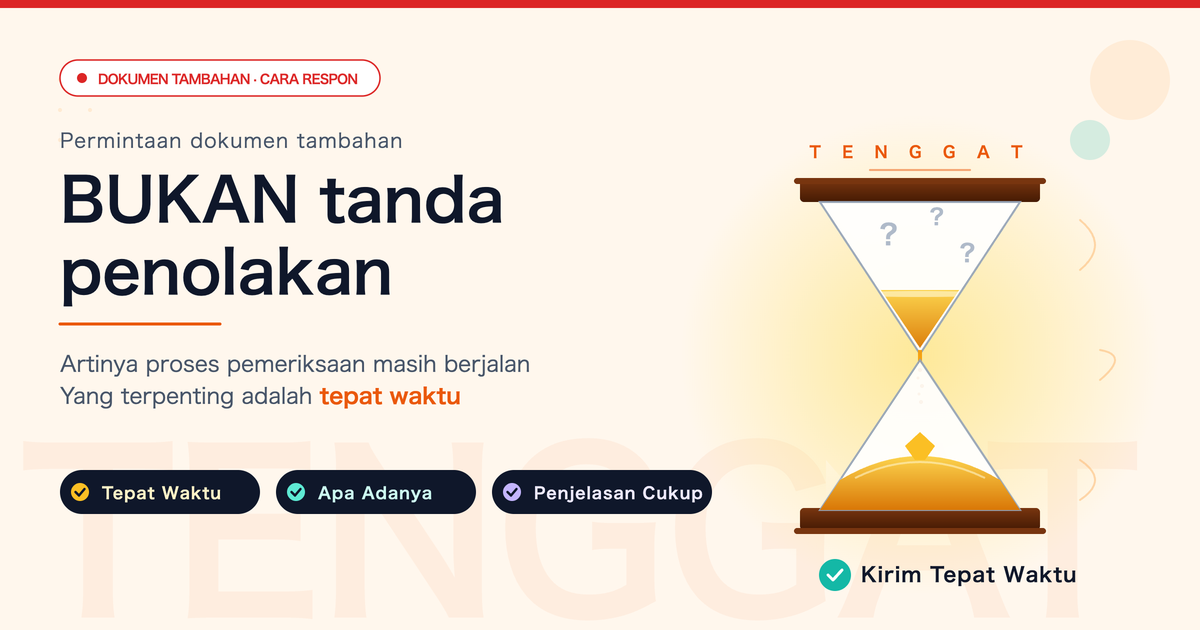 DOKUMEN TAMBAHAN · CARA RESPON

Permintaan dokumen tambahan

BUKAN tanda penolakan

Artinya proses pemeriksaan masih berjalan
Yang terpenting adalah tepat waktu

Tepat Waktu

Apa Adanya

Penjelasan Cukup

TENGGAT

? ? ?

Kirim Tepat Waktu

TENGGAT